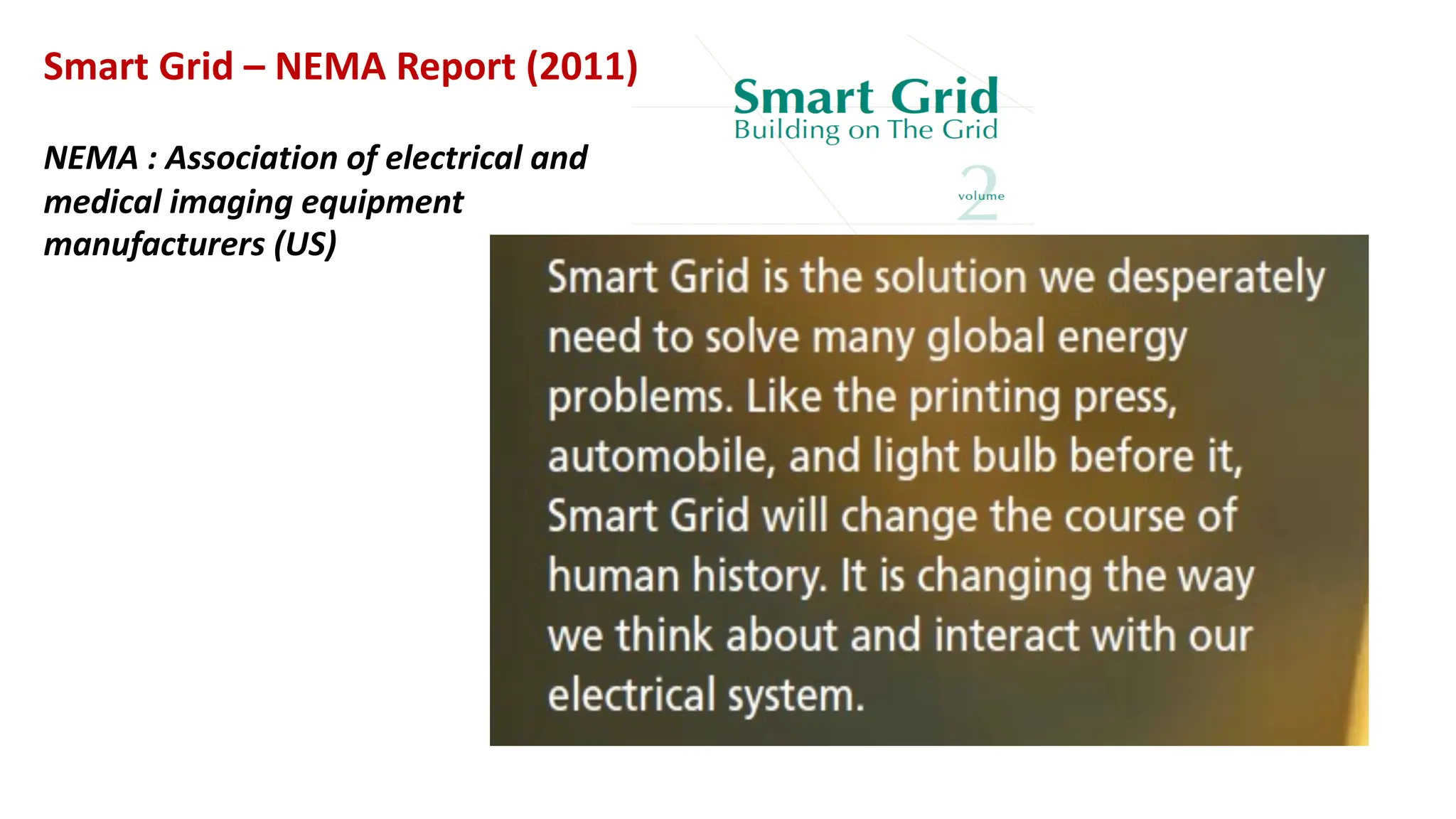 Smart Grid – NEMA Report (2011)

NEMA : Association of electrical and medical imaging equipment manufacturers (US)

Smart Grid
Building on The Grid
volume 2

Smart Grid is the solution we desperately need to solve many global energy problems. Like the printing press, automobile, and light bulb before it, Smart Grid will change the course of human history. It is changing the way we think about and interact with our electrical system.